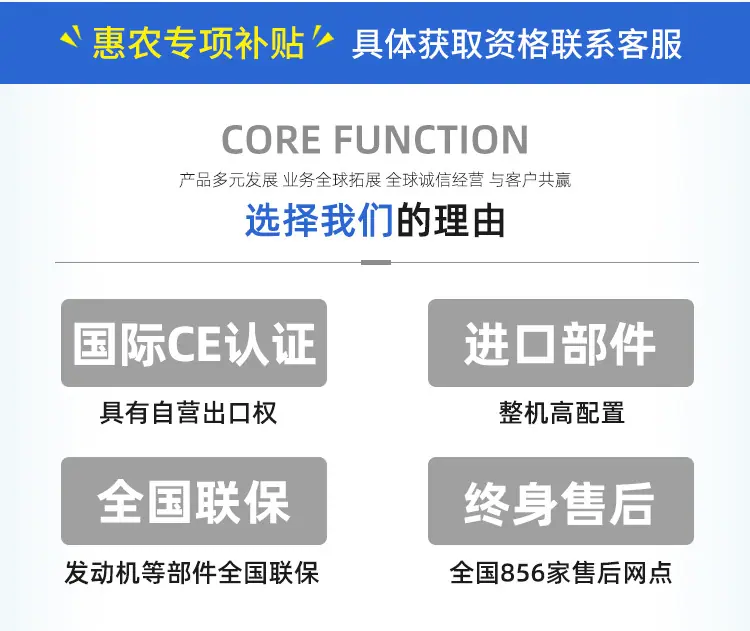 惠农专项补贴 具体获取资格联系客服

CORE FUNCTION

产品多元发展 业务全球拓展 全球诚信经营 与客户共赢

选择我们的理由

国际CE认证

具有自营出口权

进口部件

整机高配置

全国联保

发动机等部件全国联保

终身售后

全国856家售后网点